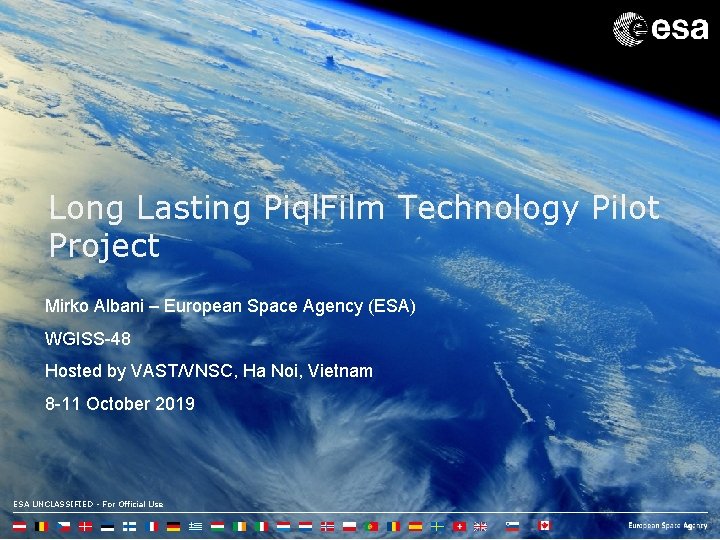 esa

Long Lasting PiqlFilm Technology Pilot Project

Mirko Albani – European Space Agency (ESA)

WGISS-48

Hosted by VAST/VNSC, Ha Noi, Vietnam

8-11 October 2019

ESA UNCLASSIFIED - For Official Use

European Space Agency